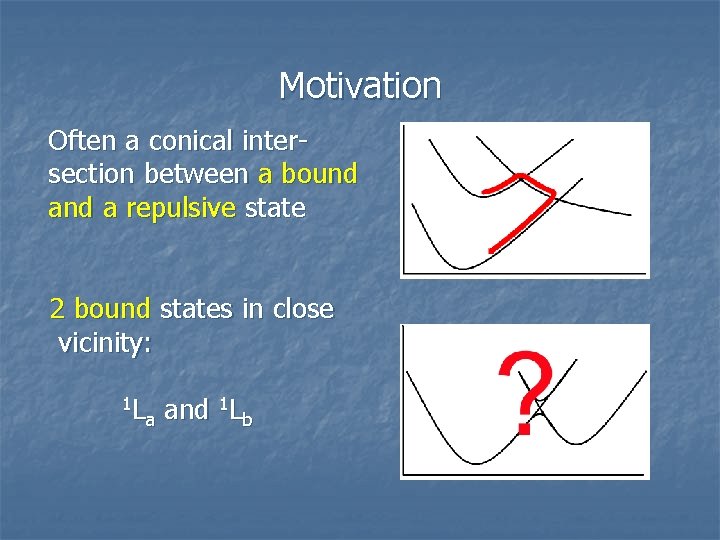 Motivation

Often a conical intersection between a bound and a repulsive state

2 bound states in close vicinity:

$^1L_a$ and $^1L_b$

?